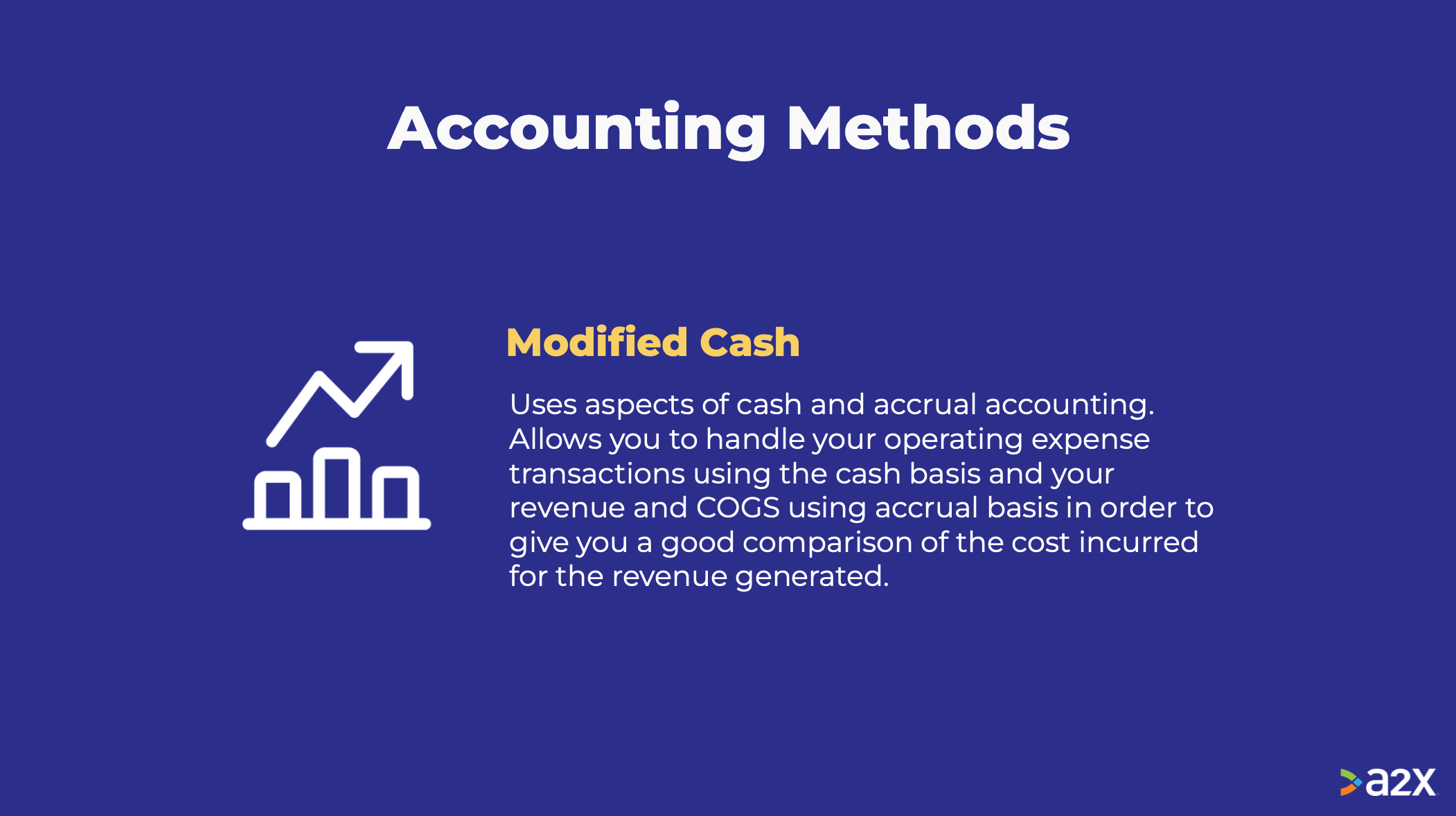 Accounting Methods

Modified Cash

Uses aspects of cash and accrual accounting. Allows you to handle your operating expense transactions using the cash basis and your revenue and COGS using accrual basis in order to give you a good comparison of the cost incurred for the revenue generated.

a2x